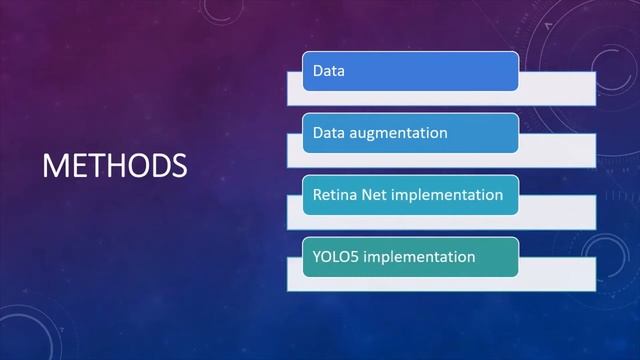 METHODS

Data

Data augmentation

Retina Net implementation

YOLO5 implementation